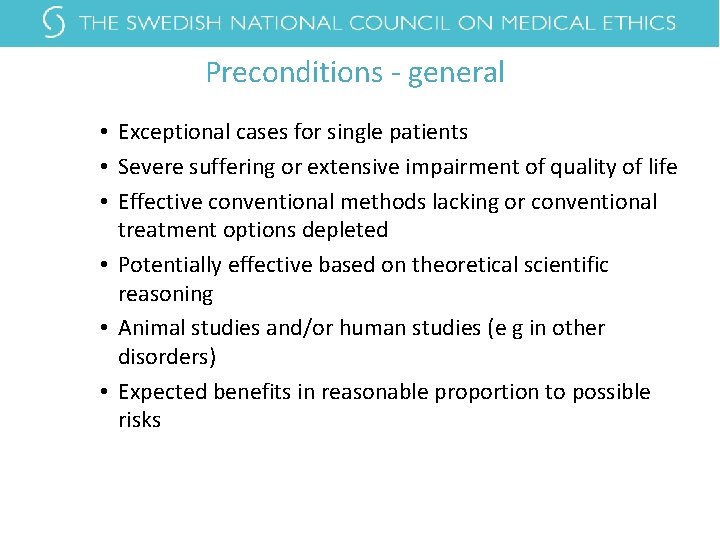 THE SWEDISH NATIONAL COUNCIL ON MEDICAL ETHICS

Preconditions - general

• Exceptional cases for single patients
• Severe suffering or extensive impairment of quality of life
• Effective conventional methods lacking or conventional treatment options depleted
• Potentially effective based on theoretical scientific reasoning
• Animal studies and/or human studies (e g in other disorders)
• Expected benefits in reasonable proportion to possible risks